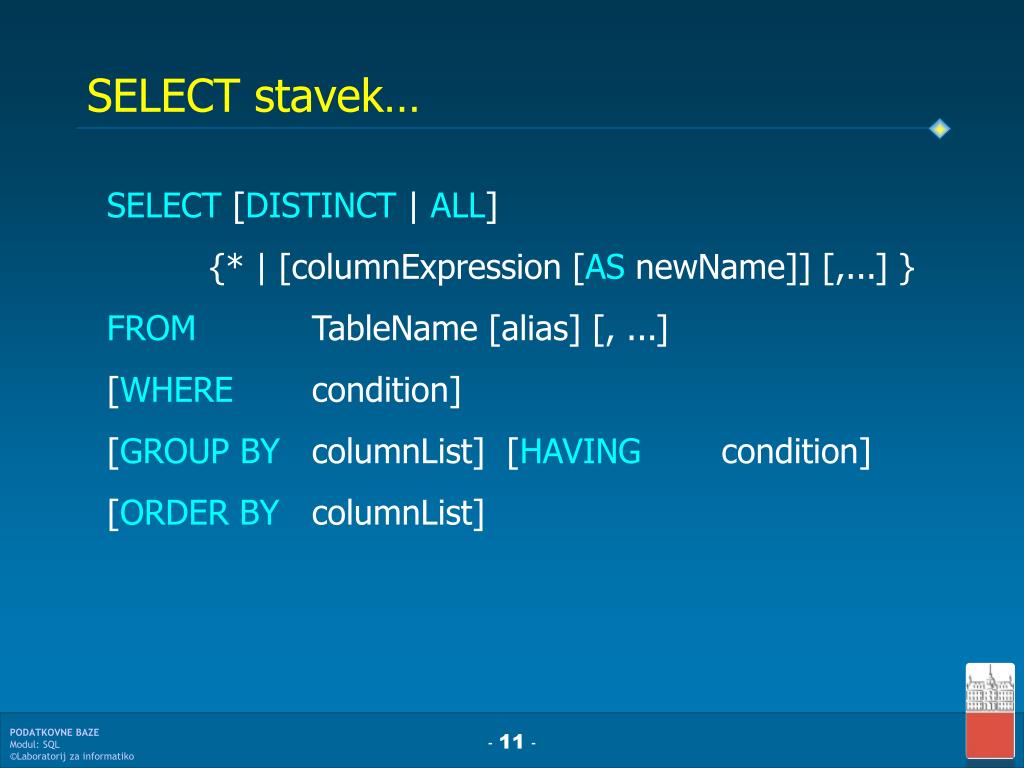 SELECT stavek…

SELECT [DISTINCT | ALL]
{* | [columnExpression [AS newName]] [,...] }
FROM TableName [alias] [, ...]
[WHERE condition]
[GROUP BY columnList] [HAVING condition]
[ORDER BY columnList]

PODATKOVNE BAZE
Modul: SQL
©Laboratorij za informatiko

- 11 -